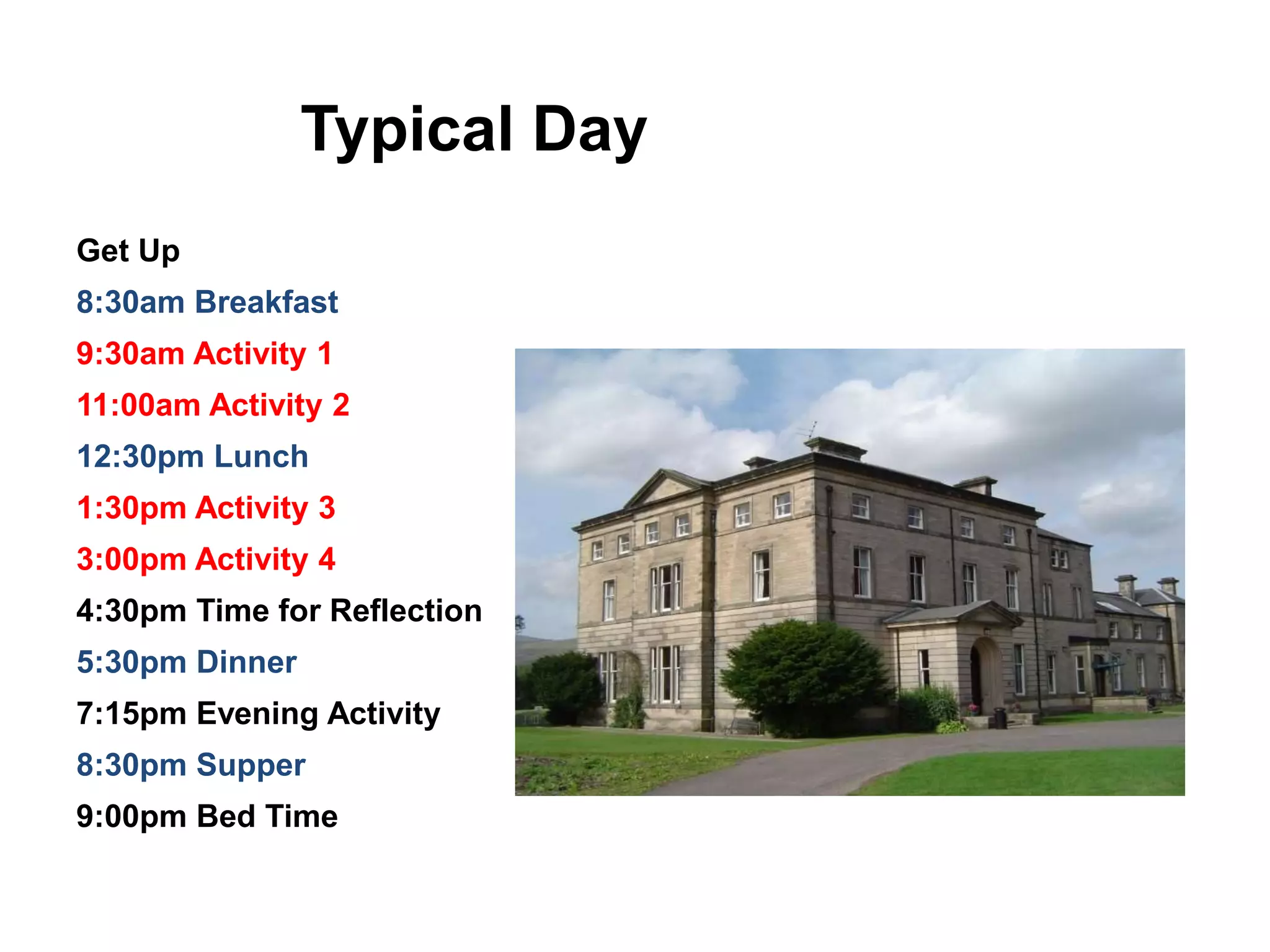 Typical Day

Get Up

8:30am Breakfast

9:30am Activity 1

11:00am Activity 2

12:30pm Lunch

1:30pm Activity 3

3:00pm Activity 4

4:30pm Time for Reflection

5:30pm Dinner

7:15pm Evening Activity

8:30pm Supper

9:00pm Bed Time